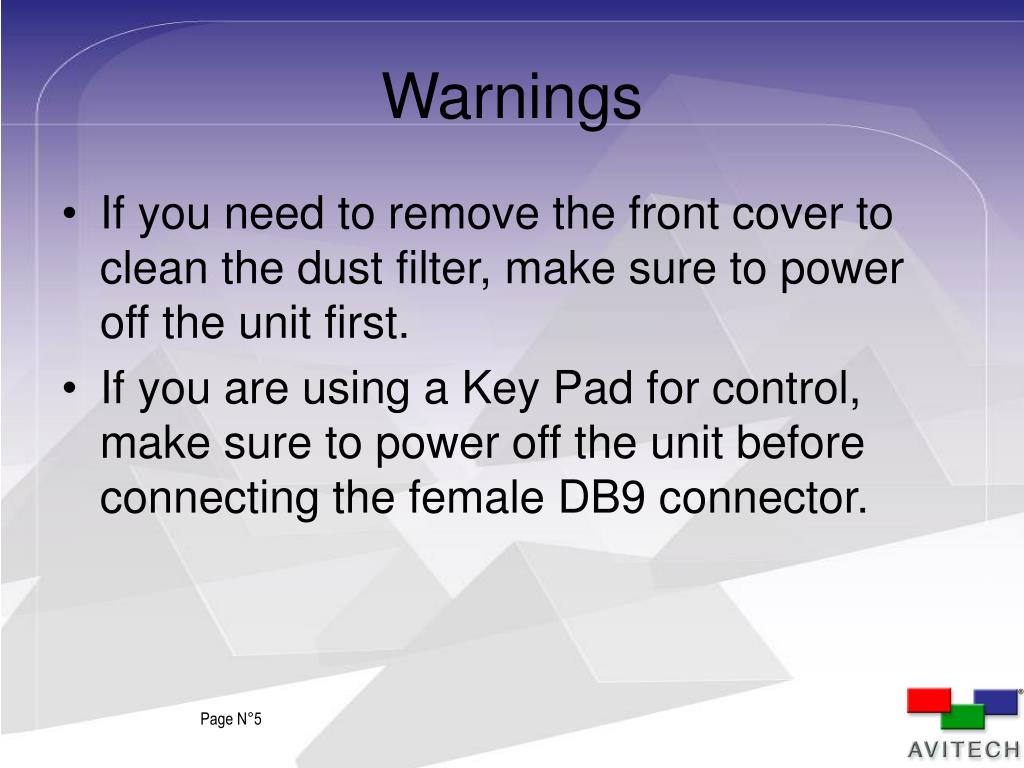 Warnings

• If you need to remove the front cover to clean the dust filter, make sure to power off the unit first.

• If you are using a Key Pad for control, make sure to power off the unit before connecting the female DB9 connector.

Page N°5

AVITECH